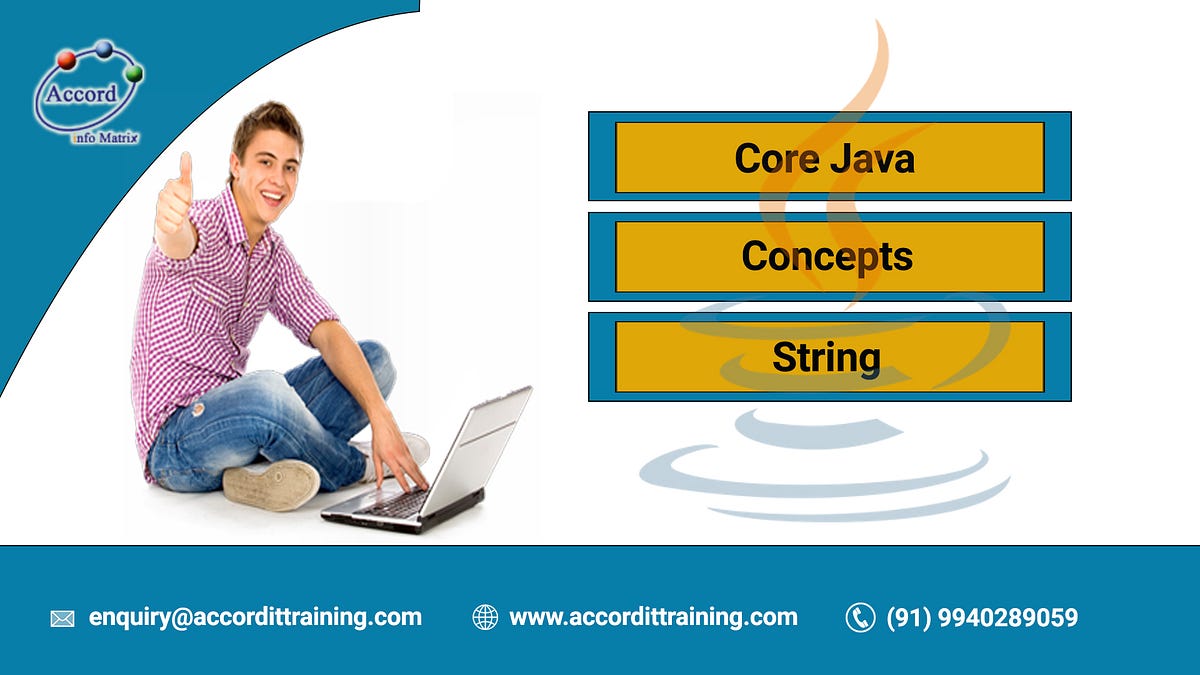 Accord
Info Matrix

Core Java

Concepts

String

enquiry@accordittraining.com www.accordittraining.com (91) 9940289059